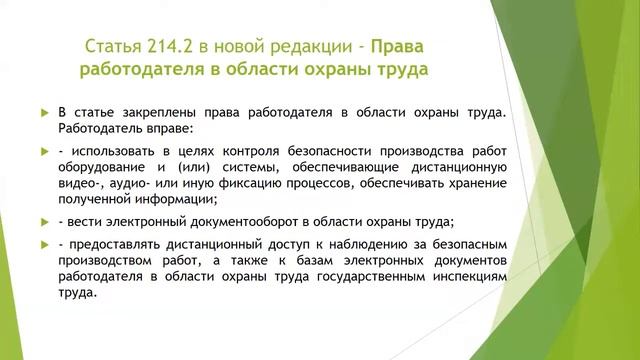 Статья 214.2 в новой редакции - Права работодателя в области охраны труда

В статье закреплены права работодателя в области охраны труда. Работодатель вправе:

- использовать в целях контроля безопасности производства работ оборудование и (или) системы, обеспечивающие дистанционную видео-, аудио- или иную фиксацию процессов, обеспечивать хранение полученной информации;

- вести электронный документооборот в области охраны труда;

- предоставлять дистанционный доступ к наблюдению за безопасным производством работ, а также к базам электронных документов работодателя в области охраны труда государственным инспекциям труда.